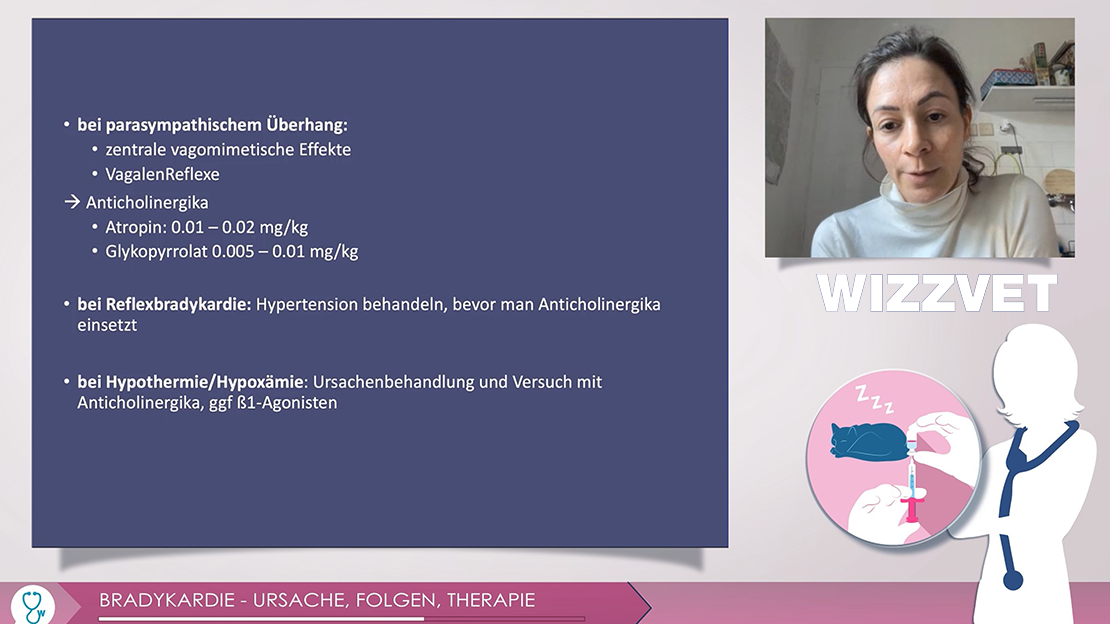 • **bei parasympathischem Überhang:**
  • zentrale vagomimetische Effekte
  • VagalenReflexe

→ Anticholinergika
  • Atropin: 0.01 – 0.02 mg/kg
  • Glykopyrrolat 0.005 – 0.01 mg/kg

• **bei Reflexbradykardie:** Hypertension behandeln, bevor man Anticholinergika einsetzt

• **bei Hypothermie/Hypoxämie**: Ursachenbehandlung und Versuch mit Anticholinergika, ggf ß1-Agonisten

WIZZVET

Z Z Z

BRADYKARDIE - URSACHE, FOLGEN, THERAPIE